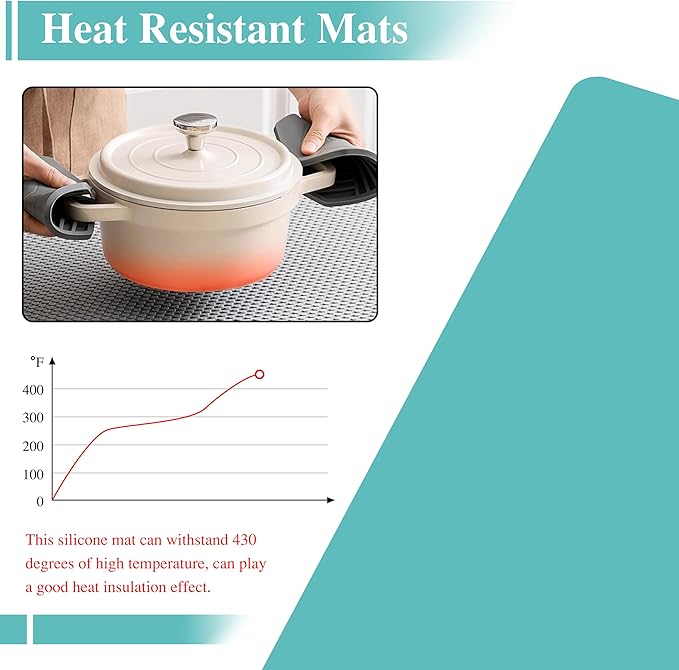 Heat Resistant Mats

°F
400
300
200
100
0

This silicone mat can withstand 430 degrees of high temperature, can play a good heat insulation effect.